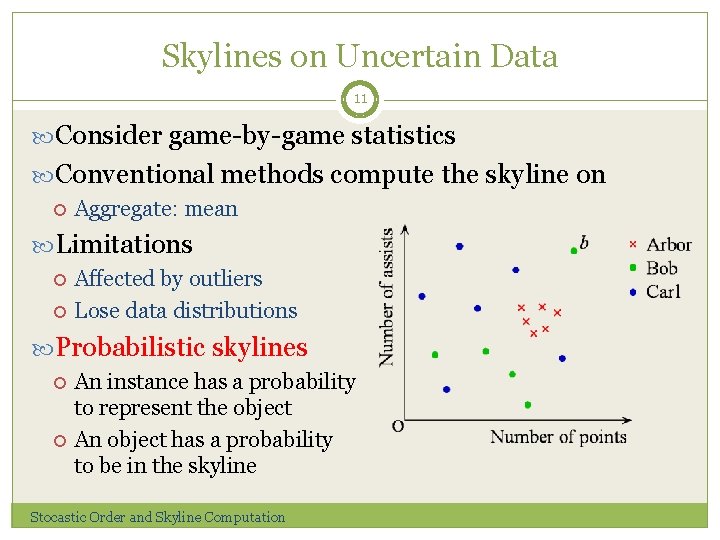 Skylines on Uncertain Data

11

Consider game-by-game statistics

Conventional methods compute the skyline on

Aggregate: mean

Limitations

Affected by outliers

Lose data distributions

Probabilistic skylines

An instance has a probability to represent the object

An object has a probability to be in the skyline

Number of assists

b

Arbor

Bob

Carl

O

Number of points

Stocastic Order and Skyline Computation